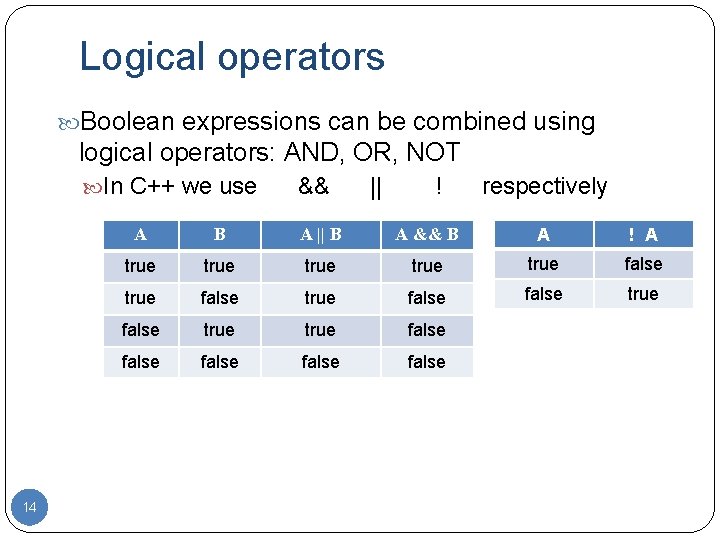 Logical operators

Boolean expressions can be combined using logical operators: AND, OR, NOT

In C++ we use && || ! respectively

| A | B | A \|\| B | A && B |
|---|---|---|---|
| true | true | true | true |
| true | false | true | false |
| false | true | true | false |
| false | false | false | false |

| A | ! A |
|---|---|
| true | false |
| false | true |

14